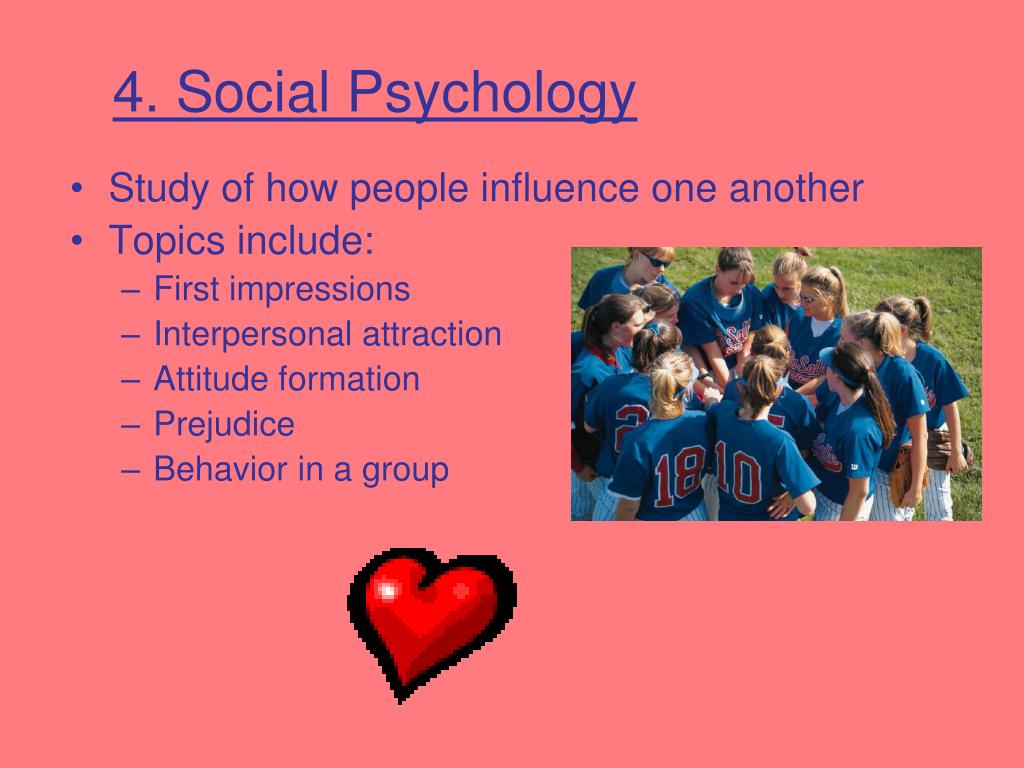 4. Social Psychology

• Study of how people influence one another
• Topics include:
– First impressions
– Interpersonal attraction
– Attitude formation
– Prejudice
– Behavior in a group

18 10